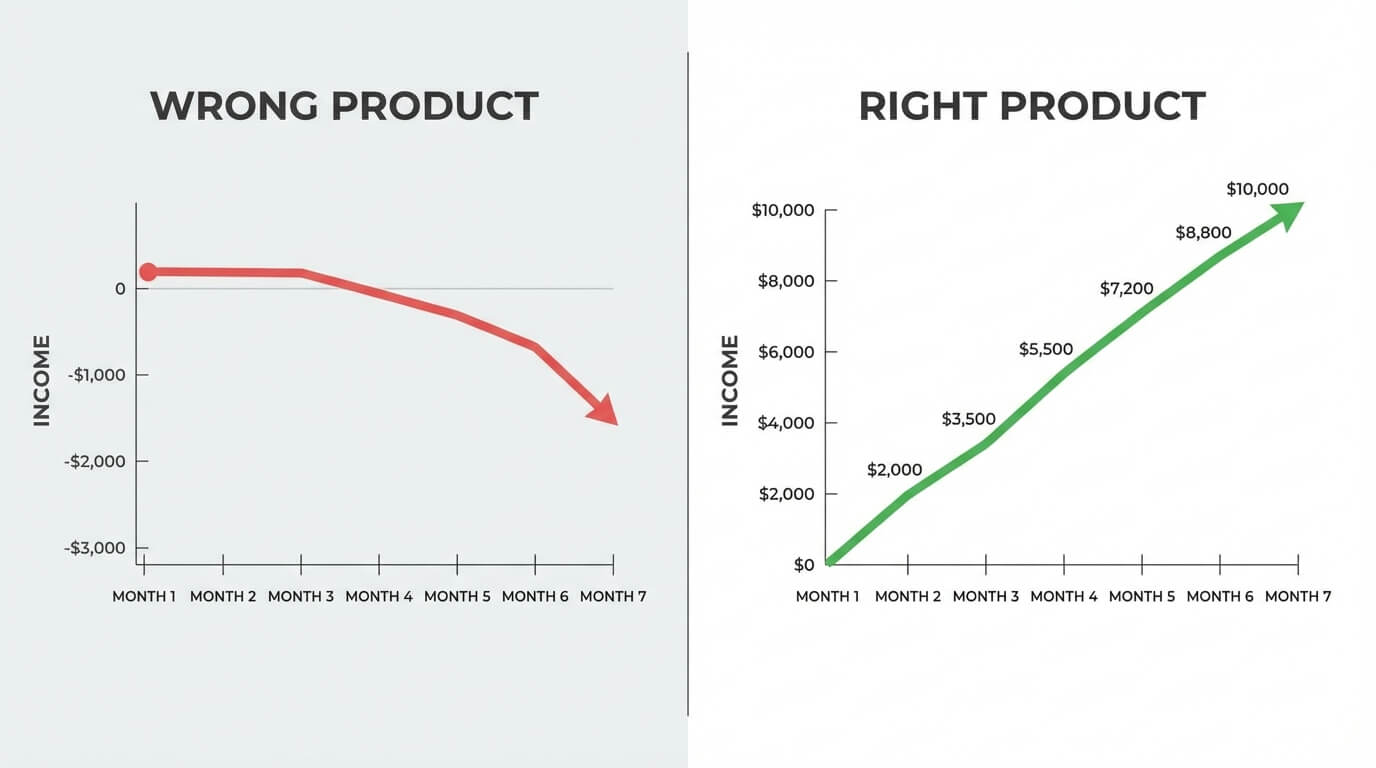 WRONG PRODUCT

INCOME

0

-$1,000

-$2,000

-$3,000

MONTH 1 MONTH 2 MONTH 3 MONTH 4 MONTH 5 MONTH 6 MONTH 7

RIGHT PRODUCT

INCOME

$10,000

$8,000

$6,000

$4,000

$2,000

$0

$2,000

$3,500

$5,500

$7,200

$8,800

$10,000

MONTH 1 MONTH 2 MONTH 3 MONTH 4 MONTH 5 MONTH 6 MONTH 7